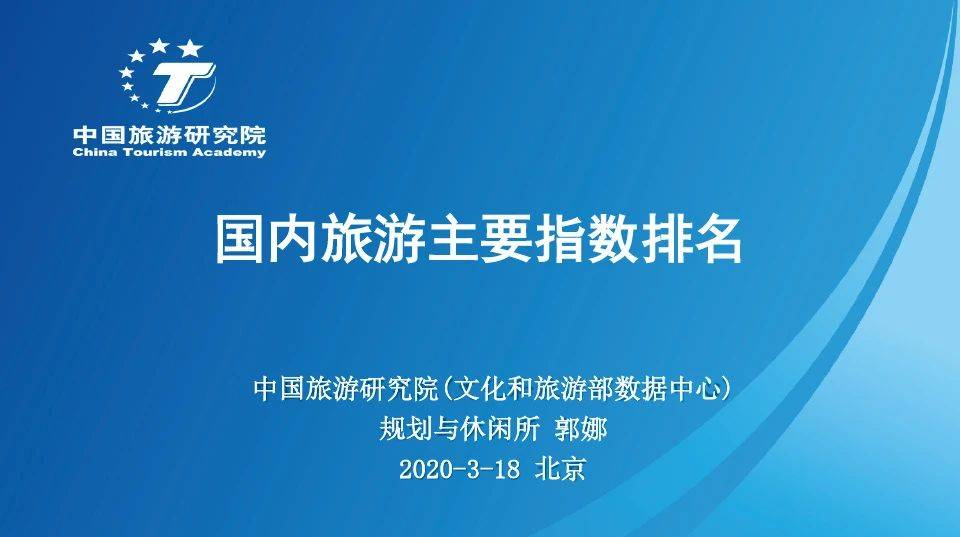 T

中国旅游研究院
China Tourism Academy

国内旅游主要指数排名

中国旅游研究院(文化和旅游部数据中心)
规划与休闲所 郭娜
2020-3-18 北京